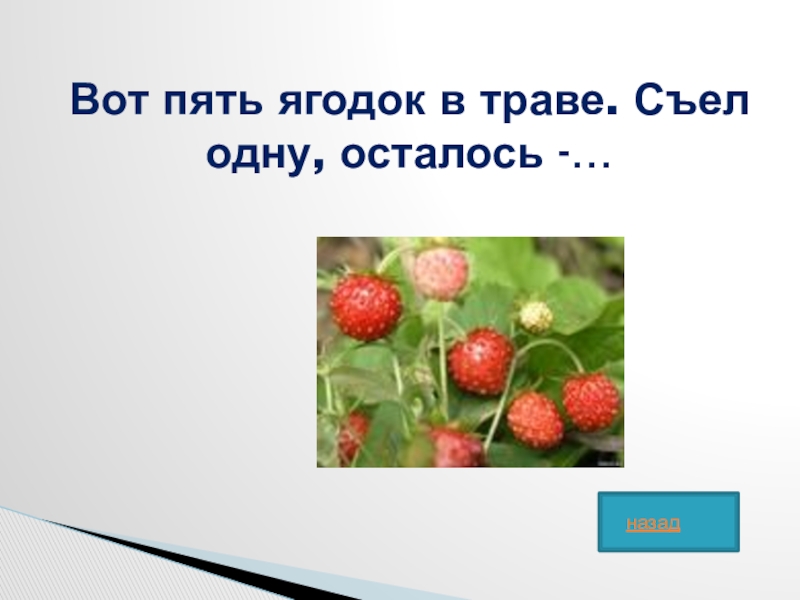 Вот пять ягодок в траве. Съел одну, осталось -…

назад